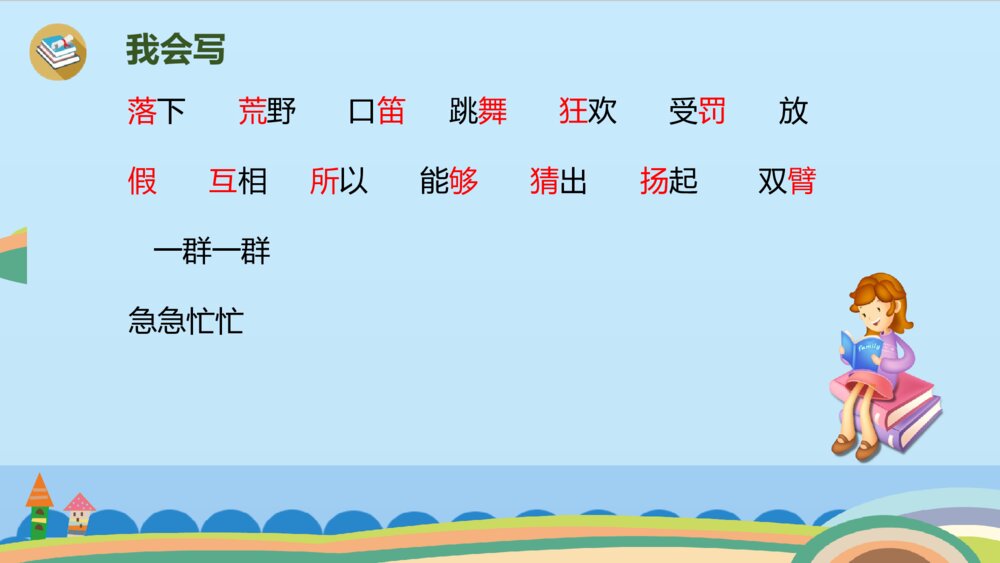 我会写

落下　荒野　口笛　跳舞　狂欢　受罚　放

假　互相　所以　能够　猜出　扬起　双臂

一群一群

急急忙忙

family